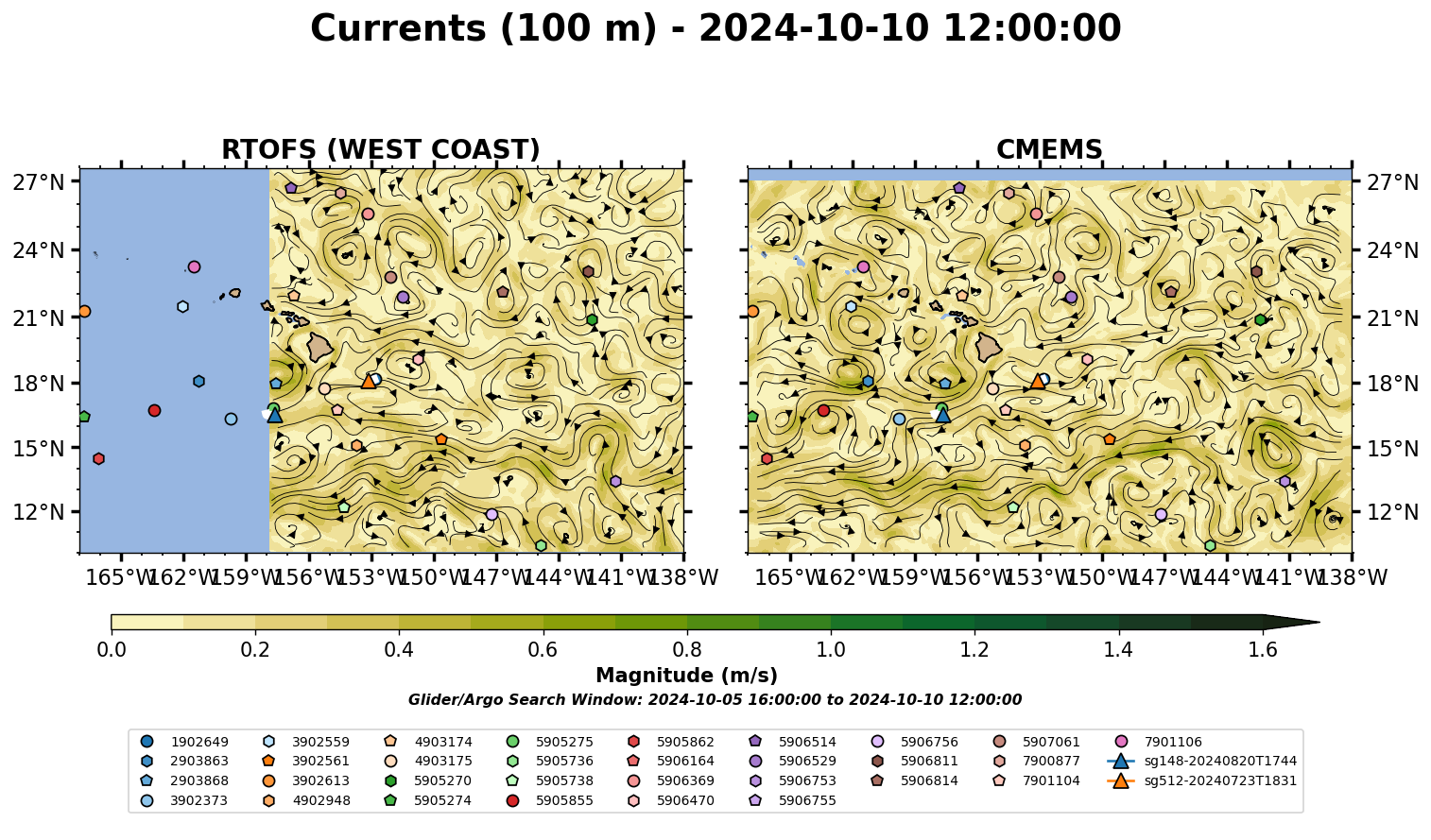 Currents (100 m) - 2024-10-10 12:00:00

RTOFS (WEST COAST)

27°N
24°N
21°N
18°N
15°N
12°N

165°W 162°W 159°W 156°W 153°W 150°W 147°W 144°W 141°W 138°W

CMEMS

27°N
24°N
21°N
18°N
15°N
12°N

165°W 162°W 159°W 156°W 153°W 150°W 147°W 144°W 141°W 138°W

0.0 0.2 0.4 0.6 0.8 1.0 1.2 1.4 1.6

Magnitude (m/s)

Glider/Argo Search Window: 2024-10-05 16:00:00 to 2024-10-10 12:00:00

1902649
2903863
2903868
3902373
3902559
3902561
3902613
4902948
4903174
4903175
5905270
5905274
5905275
5905736
5905738
5905855
5905862
5906164
5906369
5906470
5906514
5906529
5906753
5906755
5906756
5906811
5906814
5907061
7900877
7901104
7901106
sg148-20240820T1744
sg512-20240723T1831